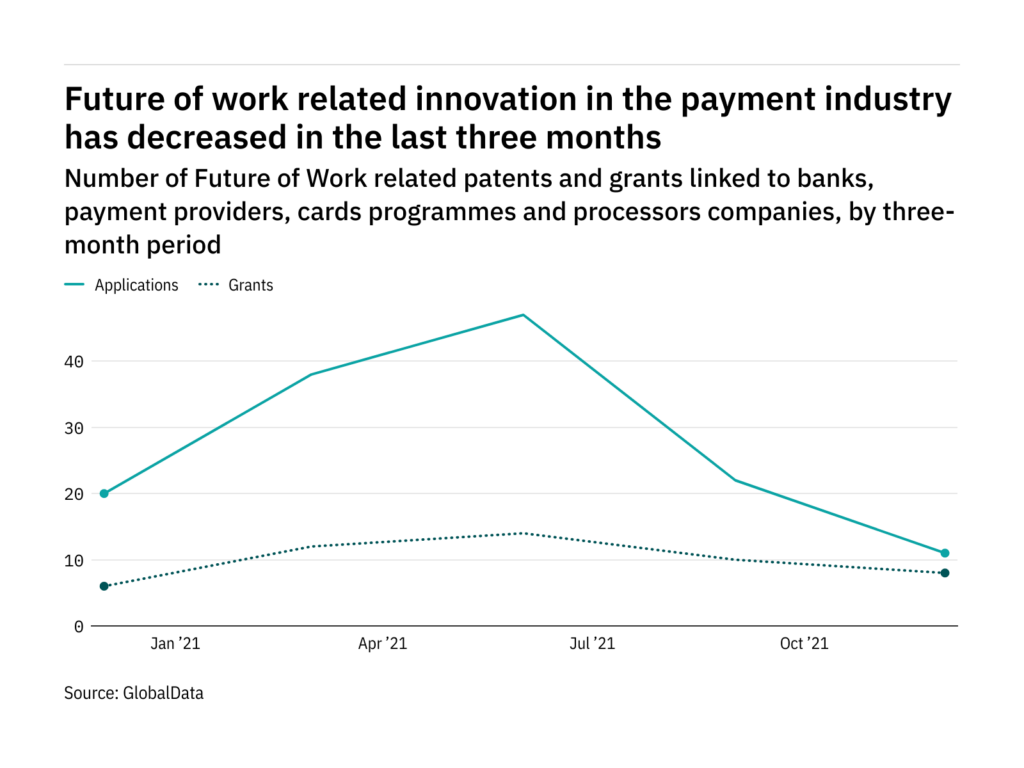 Future of work related innovation in the payment industry has decreased in the last three months

Number of Future of Work related patents and grants linked to banks, payment providers, cards programmes and processors companies, by three-month period

Applications Grants

40
30
20
10
0

Jan '21 Apr '21 Jul '21 Oct '21

Source: GlobalData